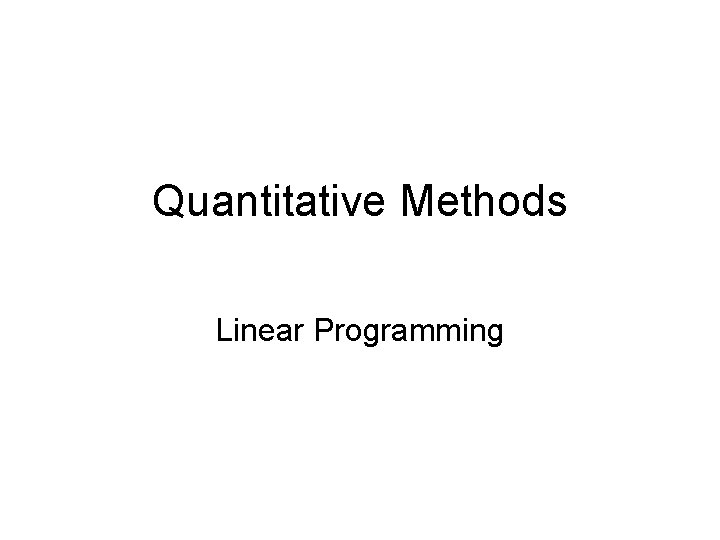 Quantitative Methods

Linear Programming